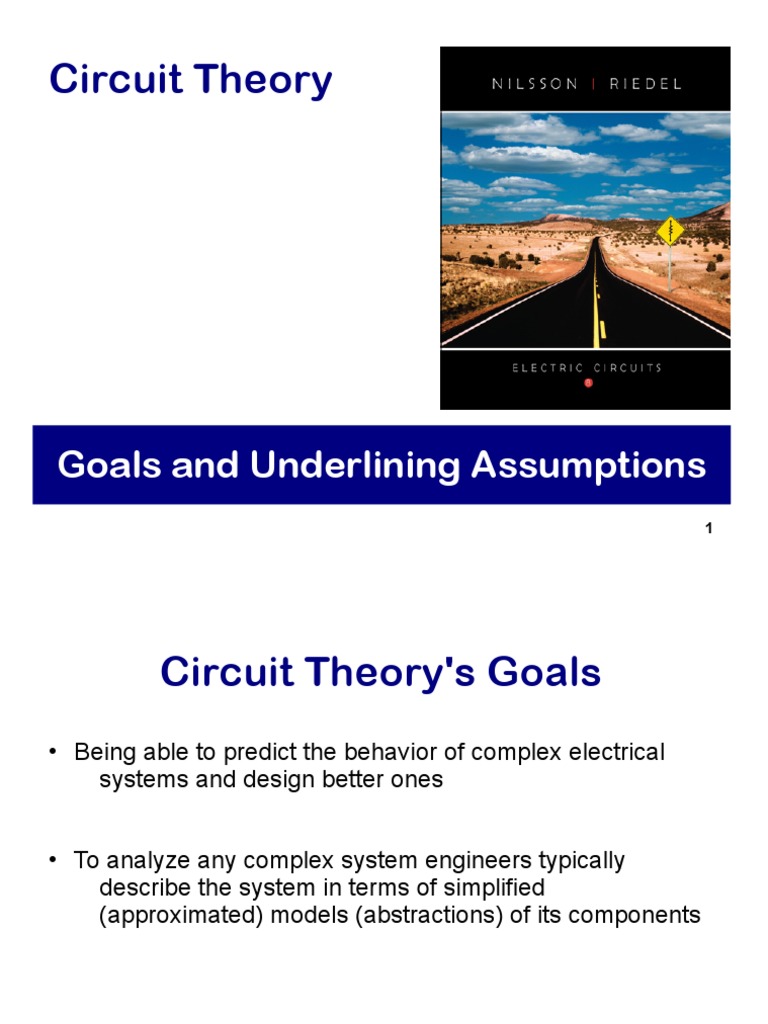 Circuit Theory

NILSSON | RIEDEL

ELECTRIC CIRCUITS

Goals and Underlining Assumptions

1

Circuit Theory's Goals

• Being able to predict the behavior of complex electrical systems and design better ones

• To analyze any complex system engineers typically describe the system in terms of simplified (approximated) models (abstractions) of its components